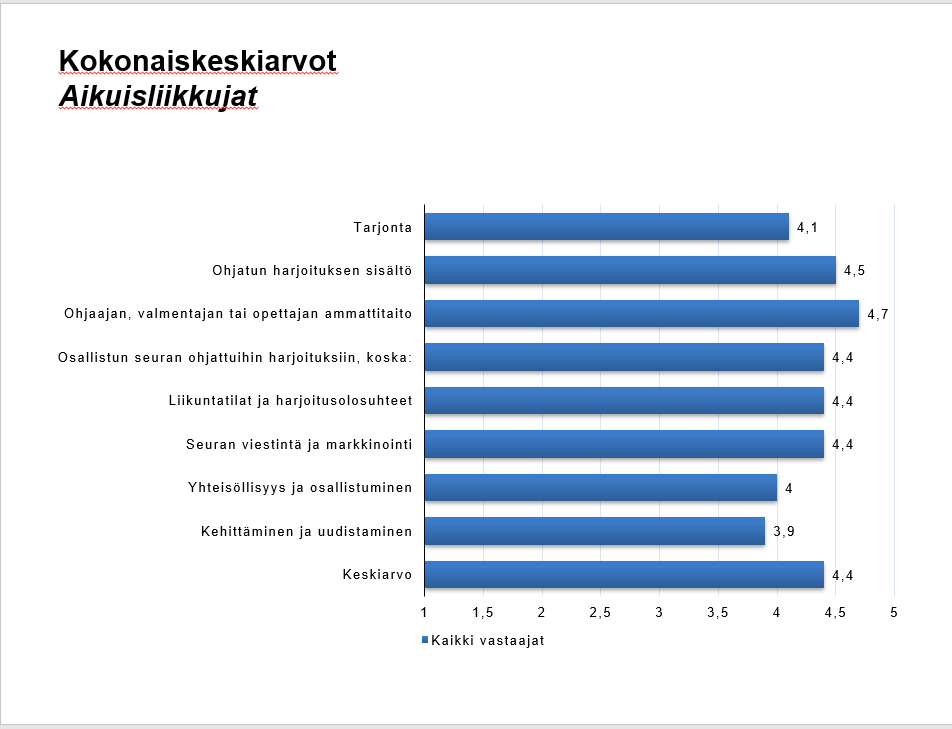 Kokonaiskeskiarvot
Aikuisliikkujat

Tarjonta 4,1
Ohjatun harjoituksen sisältö 4,5
Ohjaajan, valmentajan tai opettajan ammattitaito 4,7
Osallistun seuran ohjattuihin harjoituksiin, koska: 4,4
Liikuntatilat ja harjoitusolosuhteet 4,4
Seuran viestintä ja markkinointi 4,4
Yhteisöllisyys ja osallistuminen 4
Kehittäminen ja uudistaminen 3,9
Keskiarvo 4,4

1 1,5 2 2,5 3 3,5 4 4,5 5

Kaikki vastaajat